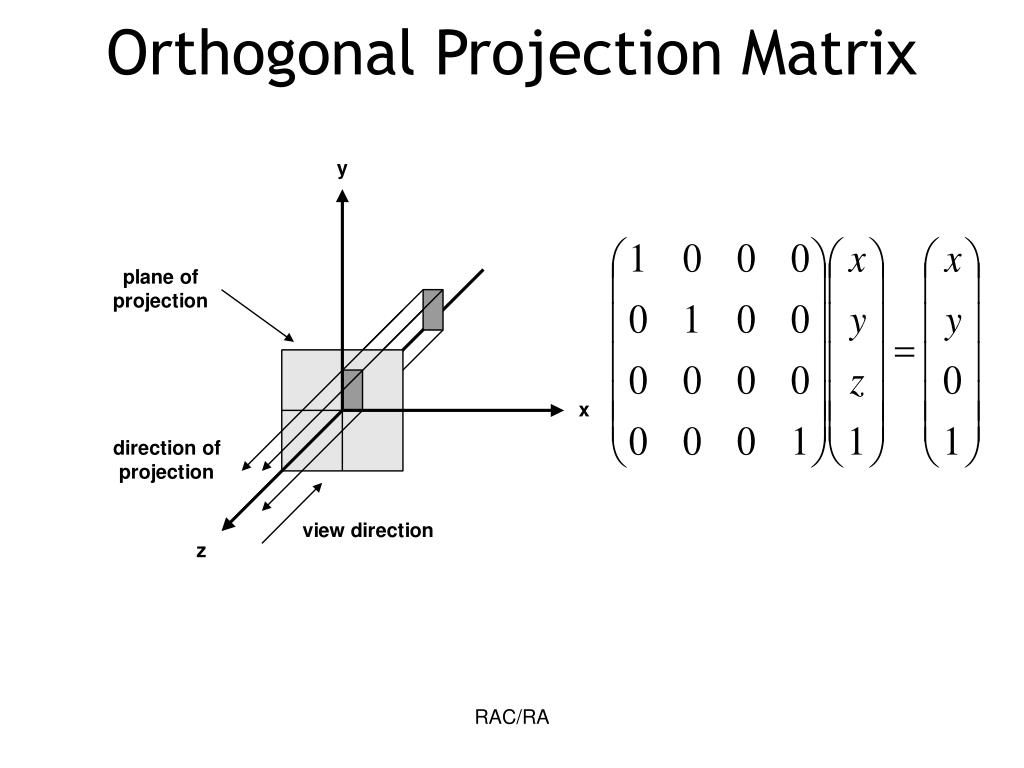 Orthogonal Projection Matrix

y

plane of projection

x

direction of projection

view direction

z

$\begin{pmatrix} 1 & 0 & 0 & 0 \\ 0 & 1 & 0 & 0 \\ 0 & 0 & 0 & 0 \\ 0 & 0 & 0 & 1 \end{pmatrix} \begin{pmatrix} x \\ y \\ z \\ 1 \end{pmatrix} = \begin{pmatrix} x \\ y \\ 0 \\ 1 \end{pmatrix}$

RAC/RA